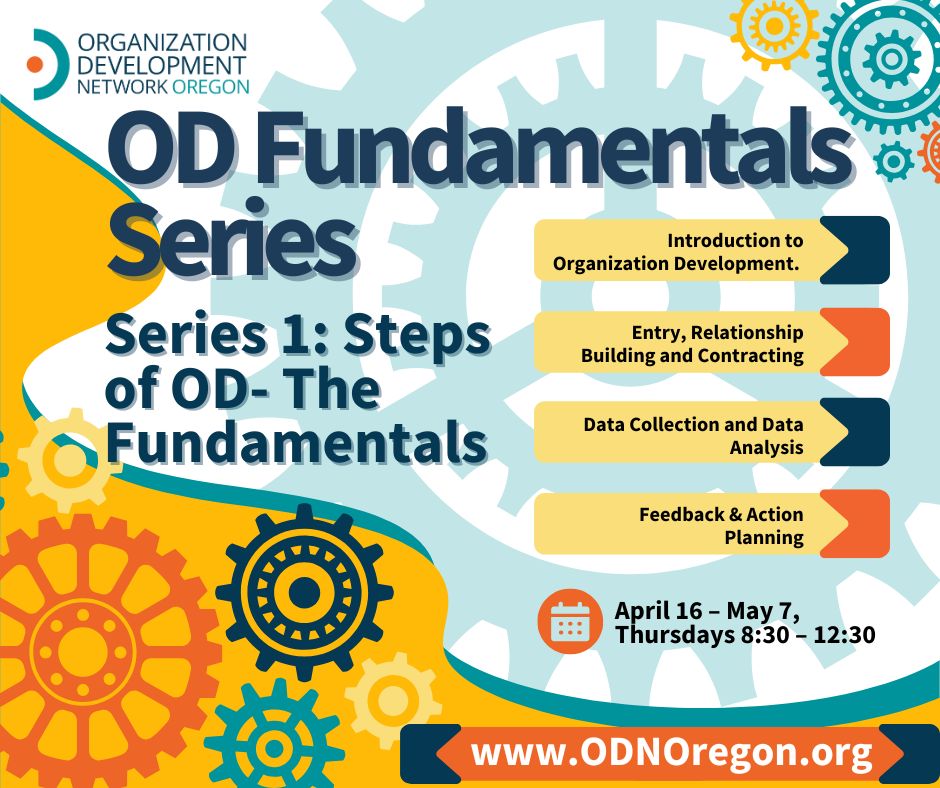 ORGANIZATION DEVELOPMENT NETWORK OREGON

OD Fundamentals Series

Series 1: Steps of OD- The Fundamentals

Introduction to Organization Development.

Entry, Relationship Building and Contracting

Data Collection and Data Analysis

Feedback & Action Planning

April 16 – May 7, Thursdays 8:30 – 12:30

www.ODNOregon.org